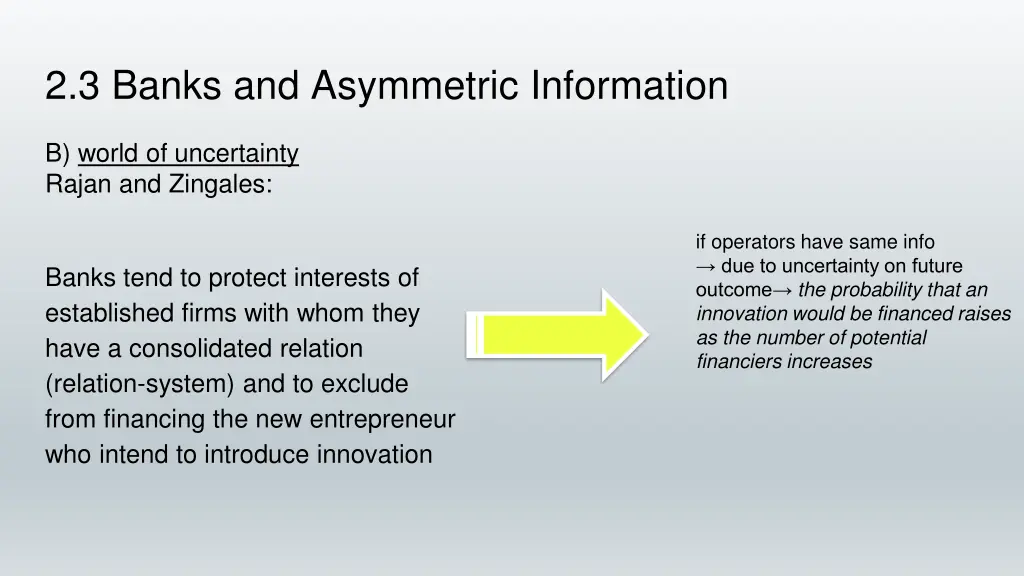 2.3 Banks and Asymmetric Information

B) world of uncertainty
Rajan and Zingales:

Banks tend to protect interests of established firms with whom they have a consolidated relation (relation-system) and to exclude from financing the new entrepreneur who intend to introduce innovation

if operators have same info → due to uncertainty on future outcome→ the probability that an innovation would be financed raises as the number of potential financiers increases